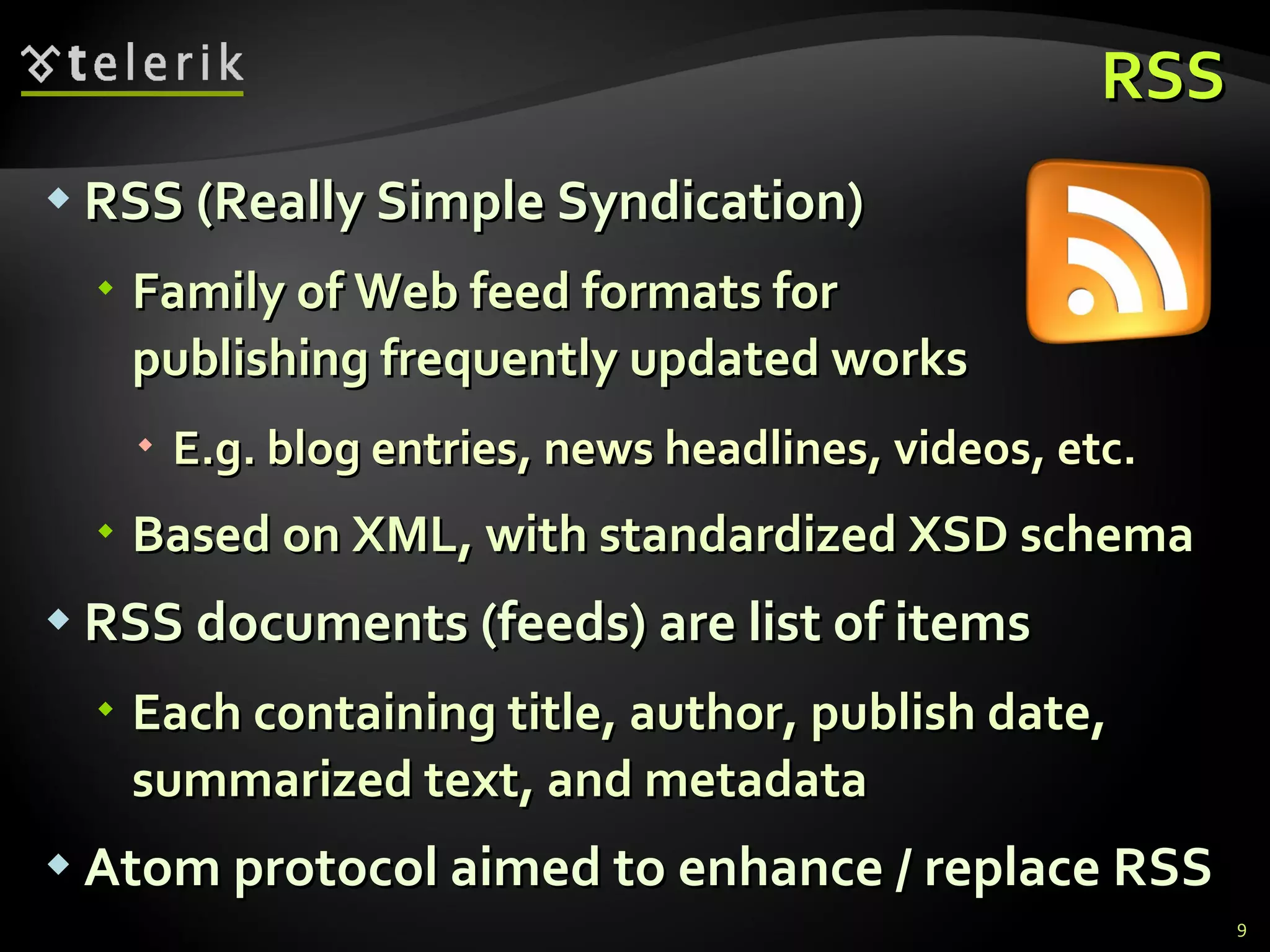 telerik

RSS

RSS (Really Simple Syndication)

Family of Web feed formats for publishing frequently updated works

E.g. blog entries, news headlines, videos, etc.

Based on XML, with standardized XSD schema

RSS documents (feeds) are list of items

Each containing title, author, publish date, summarized text, and metadata

Atom protocol aimed to enhance / replace RSS

9